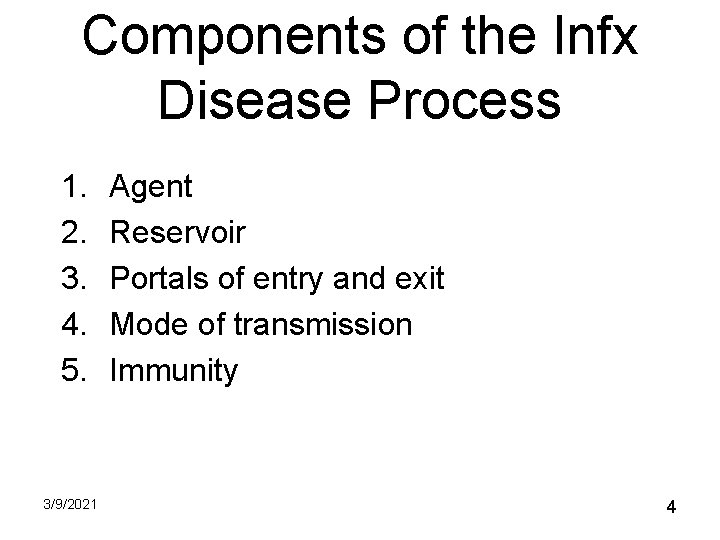 Components of the Infx Disease Process

1. Agent
2. Reservoir
3. Portals of entry and exit
4. Mode of transmission
5. Immunity

3/9/2021

4